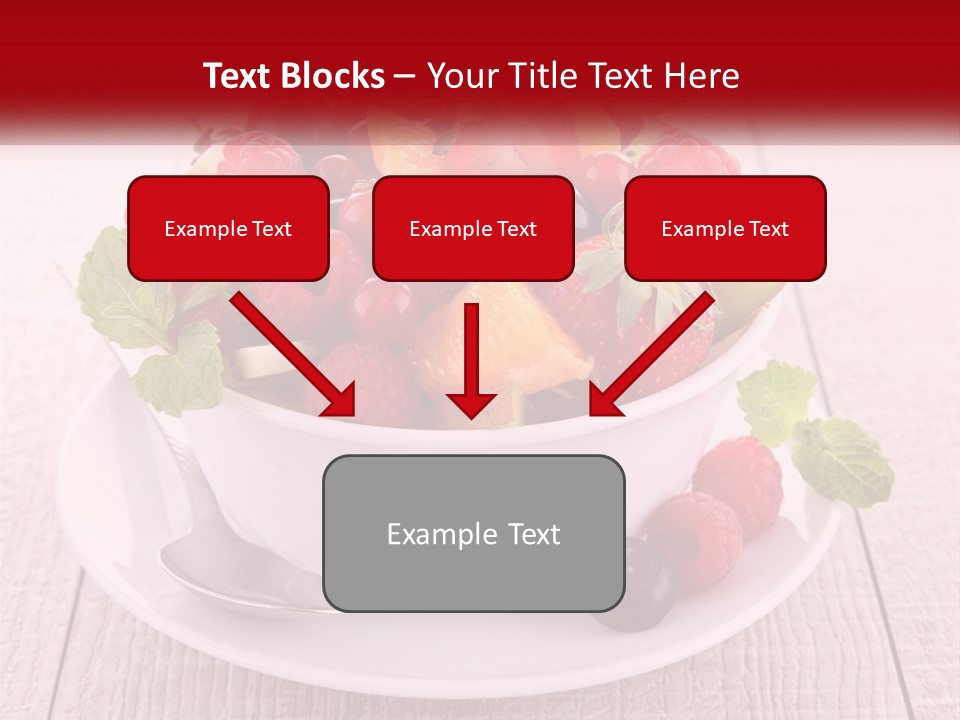 Text Blocks – Your Title Text Here

Example Text

Example Text

Example Text

Example Text